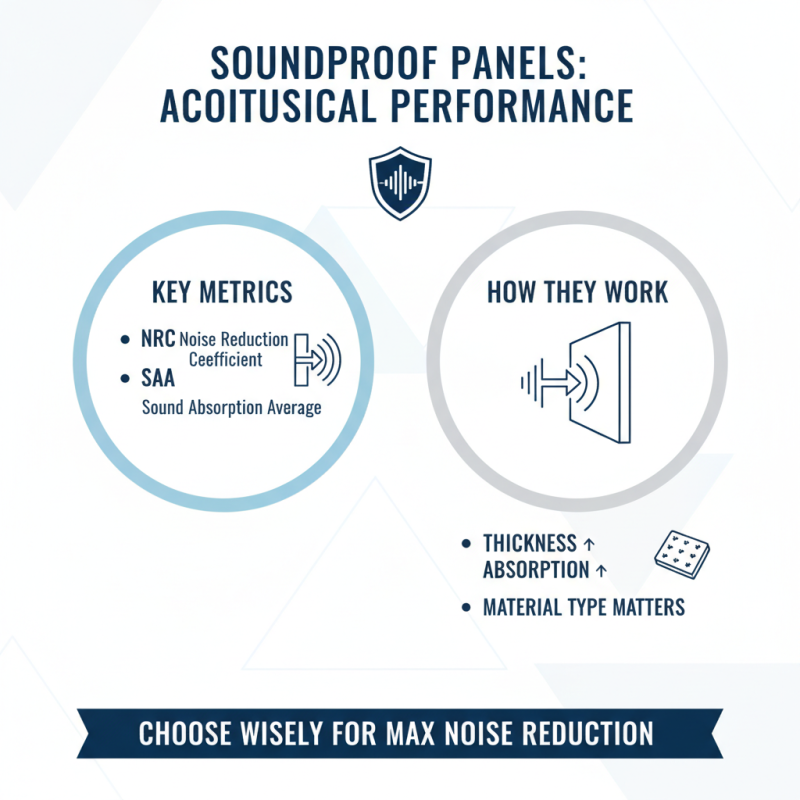 SOUNDPROOF PANELS: ACOITUSICAL PERFORMANCE

KEY METRICS

• NRC Noise Reduction Ceefficient
• SAA
Sound Absorption Average

HOW THEY WORK

• THICKNESS ↑
ABSORPTION ↑
• MATERIAL TYPE MATTERS

CHOOSE WISELY FOR MAX NOISE REDUCTION